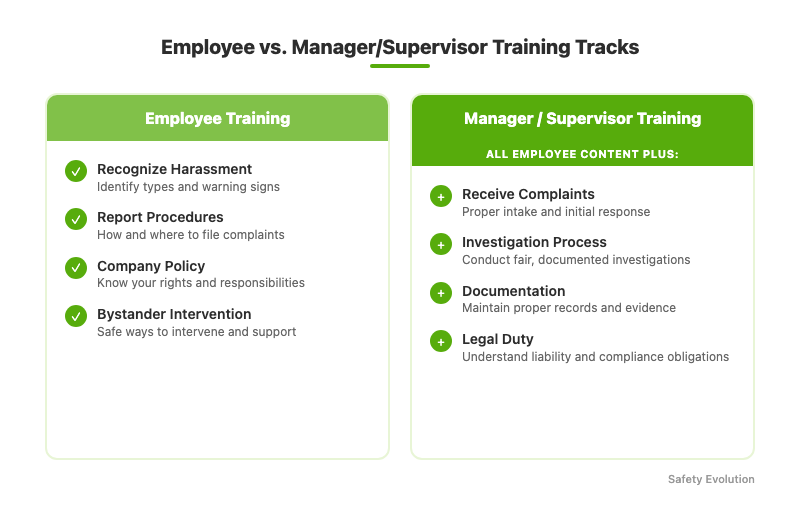 Employee vs. Manager/Supervisor Training Tracks

Employee Training

Recognize Harassment
Identify types and warning signs

Report Procedures
How and where to file complaints

Company Policy
Know your rights and responsibilities

Bystander Intervention
Safe ways to intervene and support

Manager / Supervisor Training

ALL EMPLOYEE CONTENT PLUS:

Receive Complaints
Proper intake and initial response

Investigation Process
Conduct fair, documented investigations

Documentation
Maintain proper records and evidence

Legal Duty
Understand liability and compliance obligations

Safety Evolution